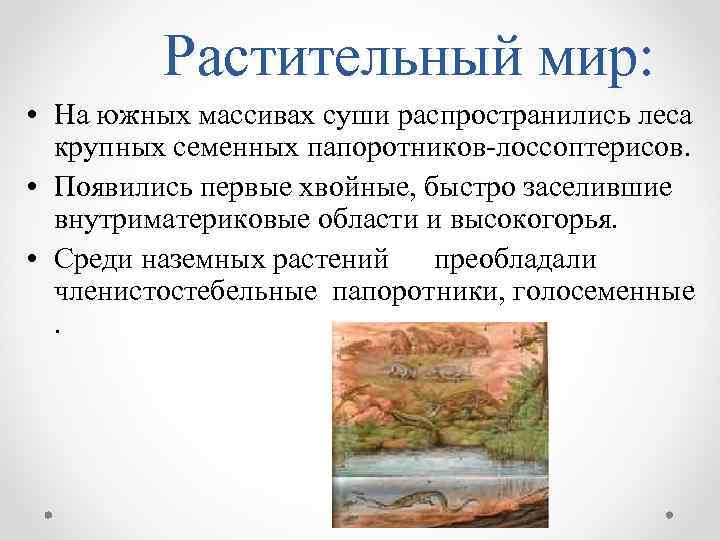 Растительный мир:

• На южных массивах суши распространились леса крупных семенных папоротников-лоссоптерисов.

• Появились первые хвойные, быстро заселившие внутриматериковые области и высокогорья.

• Среди наземных растений преобладали членистостебельные папоротники, голосеменные .